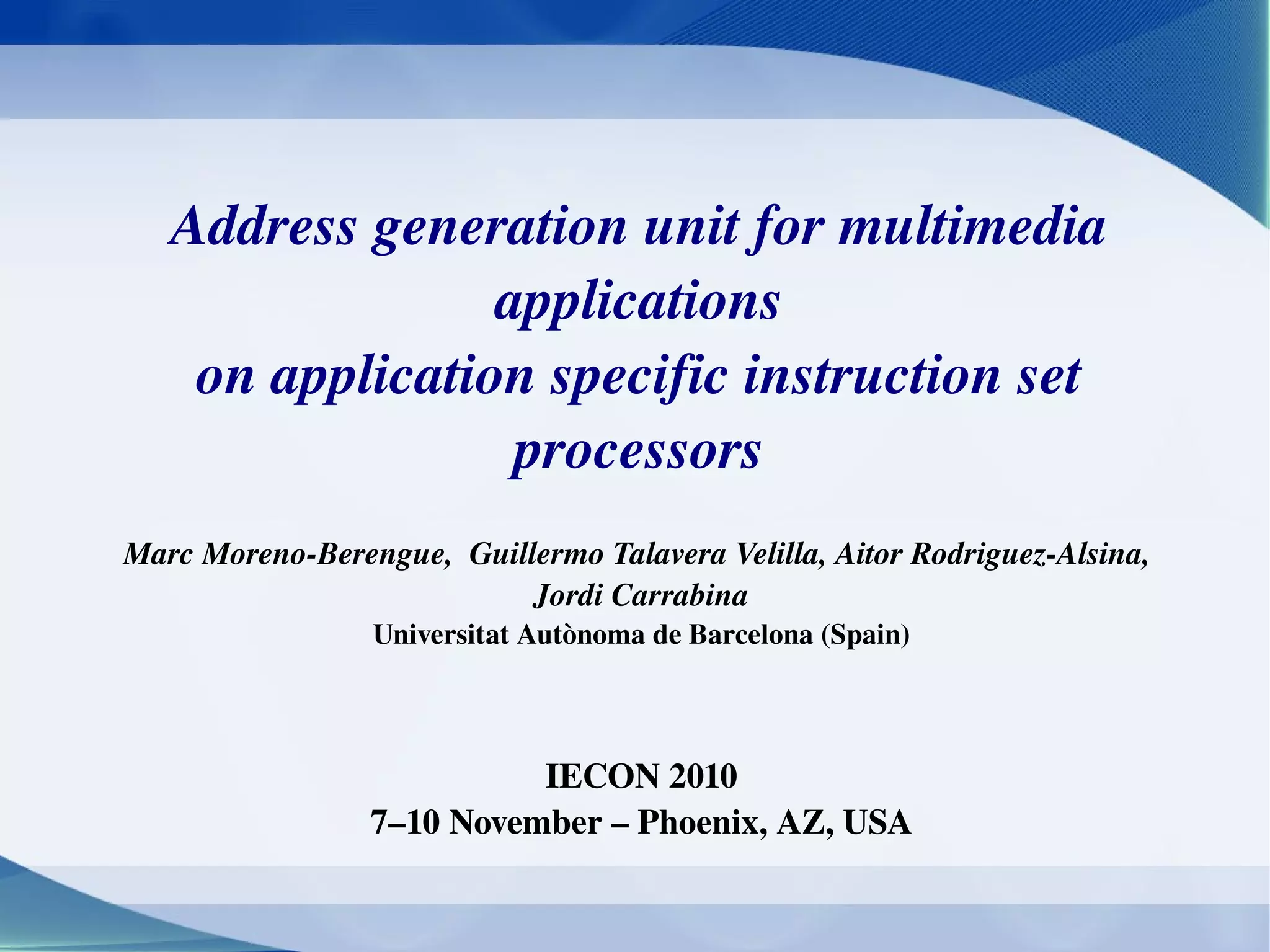 Address generation unit for multimedia applications
on application specific instruction set processors

Marc Moreno-Berengue, Guillermo Talavera Velilla, Aitor Rodriguez-Alsina, Jordi Carrabina
Universitat Autònoma de Barcelona (Spain)

IECON 2010
7–10 November – Phoenix, AZ, USA